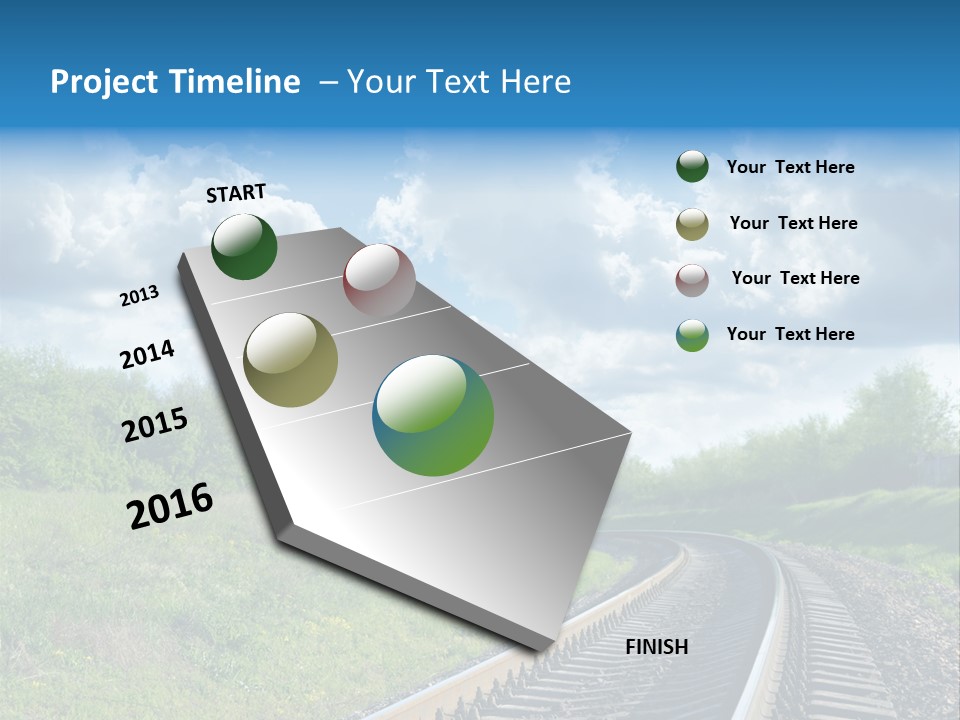 Project Timeline – Your Text Here

START

2013

2014

2015

2016

FINISH

Your Text Here

Your Text Here

Your Text Here

Your Text Here